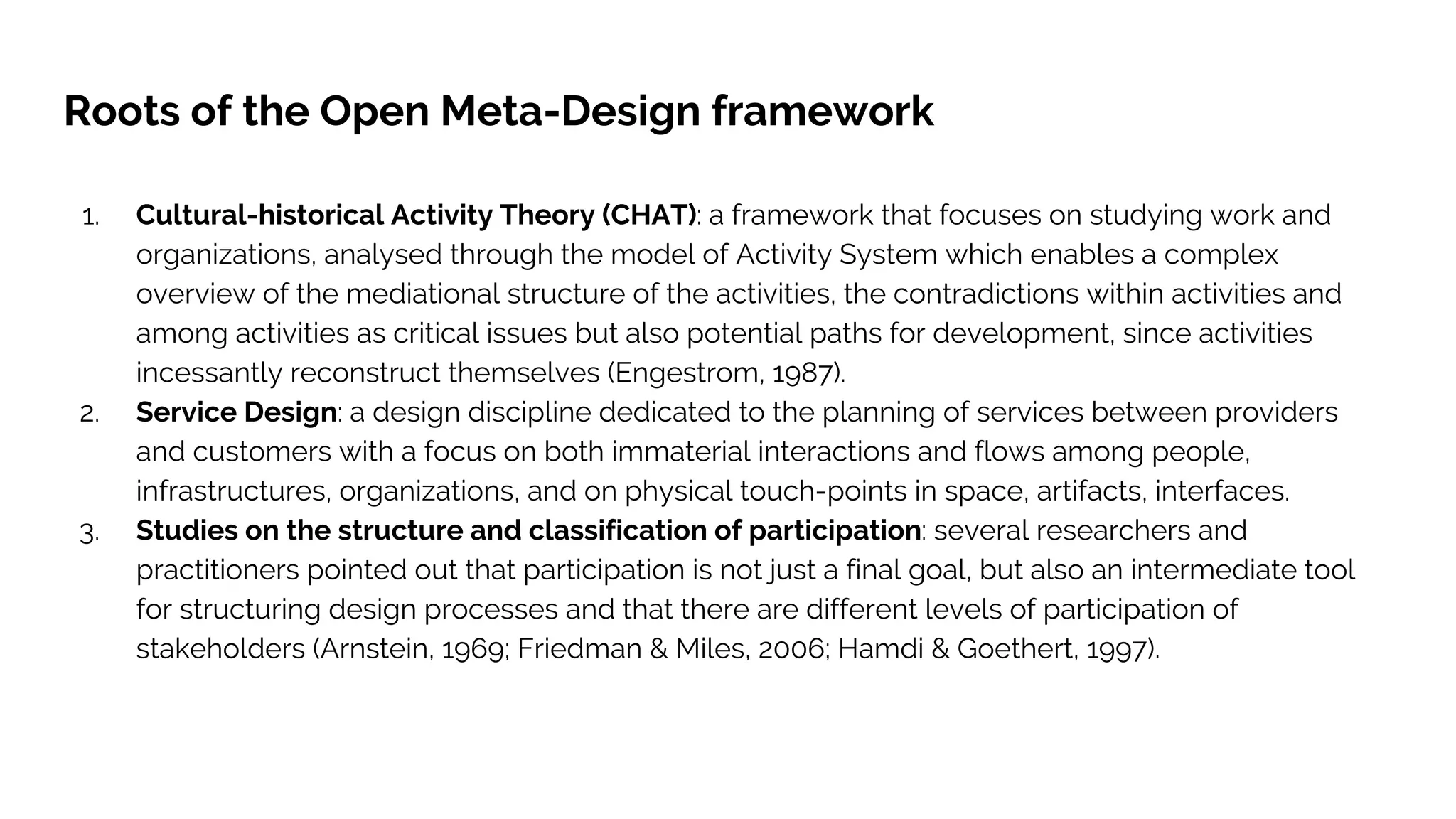 Roots of the Open Meta-Design framework

1. Cultural-historical Activity Theory (CHAT): a framework that focuses on studying work and organizations, analysed through the model of Activity System which enables a complex overview of the mediational structure of the activities, the contradictions within activities and among activities as critical issues but also potential paths for development, since activities incessantly reconstruct themselves (Engestrom, 1987).
2. Service Design: a design discipline dedicated to the planning of services between providers and customers with a focus on both immaterial interactions and flows among people, infrastructures, organizations, and on physical touch-points in space, artifacts, interfaces.
3. Studies on the structure and classification of participation: several researchers and practitioners pointed out that participation is not just a final goal, but also an intermediate tool for structuring design processes and that there are different levels of participation of stakeholders (Arnstein, 1969; Friedman & Miles, 2006; Hamdi & Goethert, 1997).